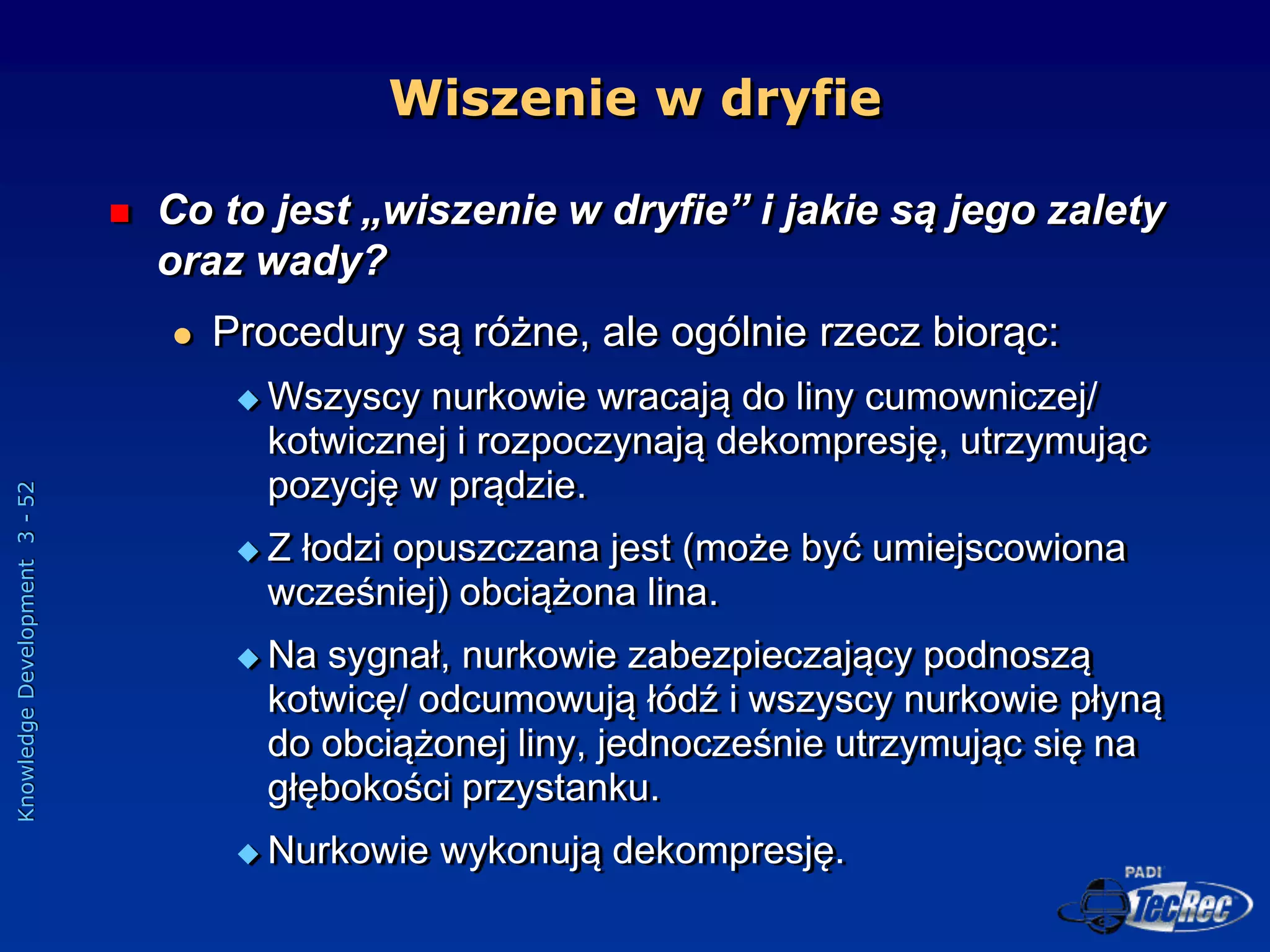 Wiszenie w dryfie

Co to jest „wiszenie w dryfie” i jakie są jego zalety oraz wady?

Procedury są różne, ale ogólnie rzecz biorąc:

Wszyscy nurkowie wracają do liny cumowniczej/ kotwicznej i rozpoczynają dekompresję, utrzymując pozycję w prądzie.

Z łodzi opuszczana jest (może być umiejscowiona wcześniej) obciążona lina.

Na sygnał, nurkowie zabezpieczający podnoszą kotwicę/ odcumowują łódź i wszyscy nurkowie płyną do obciążonej liny, jednocześnie utrzymując się na głębokości przystanku.

Nurkowie wykonują dekompresję.

Knowledge Development 3 - 52

PADI TecRec